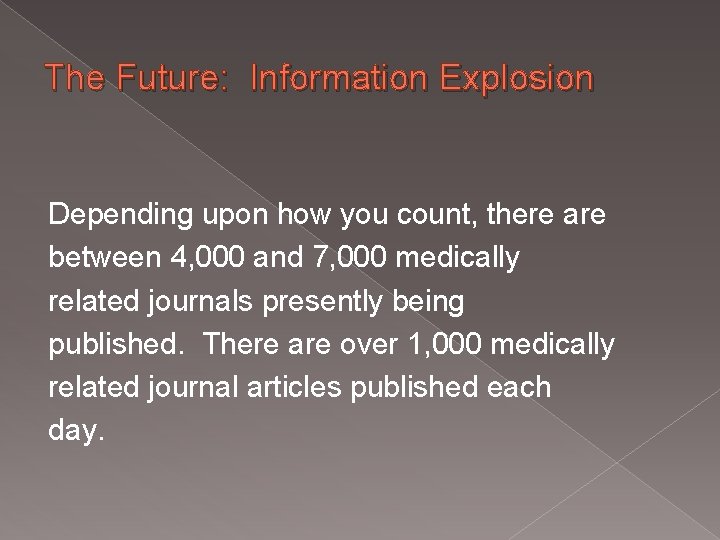 The Future: Information Explosion

Depending upon how you count, there are between 4,000 and 7,000 medically related journals presently being published. There are over 1,000 medically related journal articles published each day.